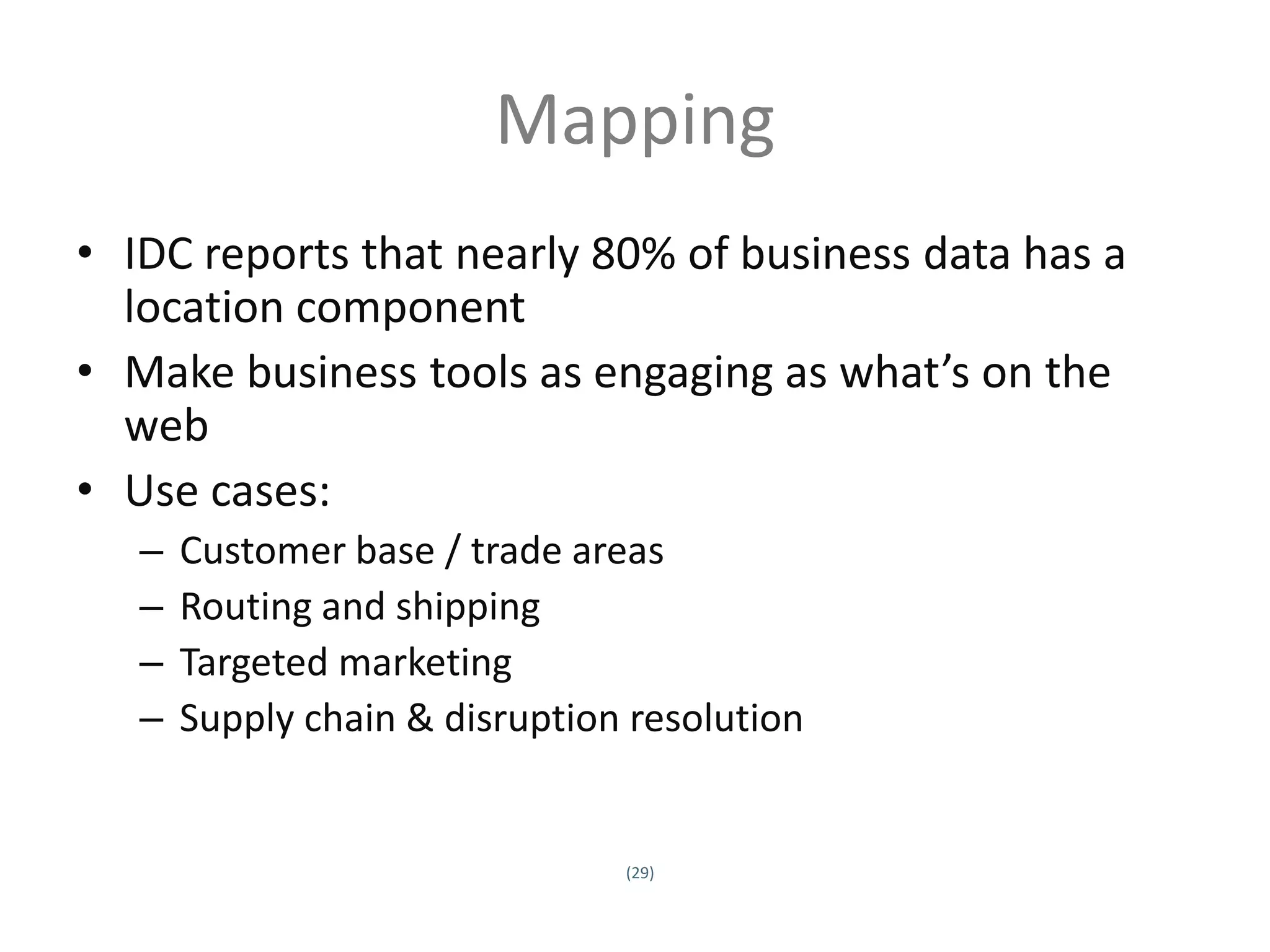 Mapping

• IDC reports that nearly 80% of business data has a location component
• Make business tools as engaging as what’s on the web
• Use cases:
– Customer base / trade areas
– Routing and shipping
– Targeted marketing
– Supply chain & disruption resolution

(29)